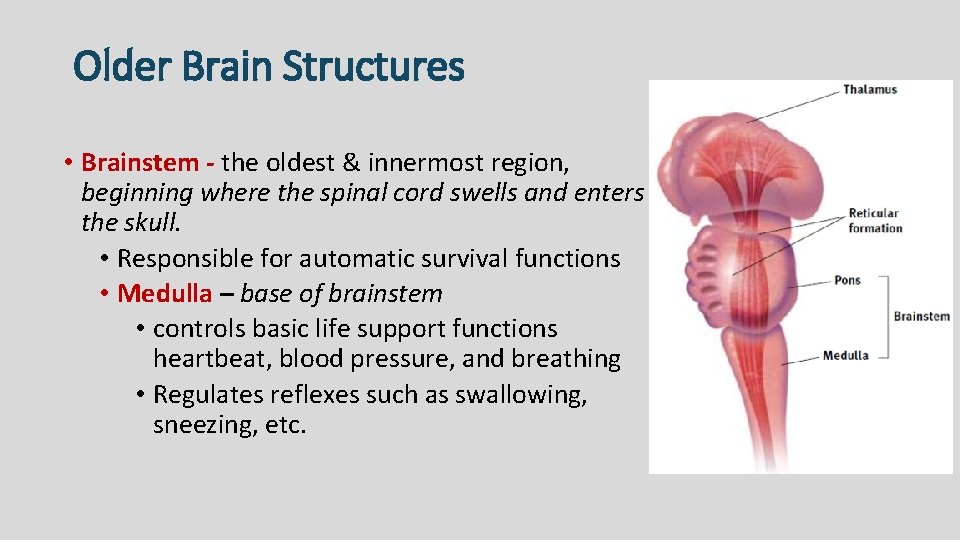 Older Brain Structures

• Brainstem - the oldest & innermost region, beginning where the spinal cord swells and enters the skull.

• Responsible for automatic survival functions

• Medulla – base of brainstem

• controls basic life support functions heartbeat, blood pressure, and breathing

• Regulates reflexes such as swallowing, sneezing, etc.

Thalamus

Reticular formation

Pons

Brainstem

Medulla